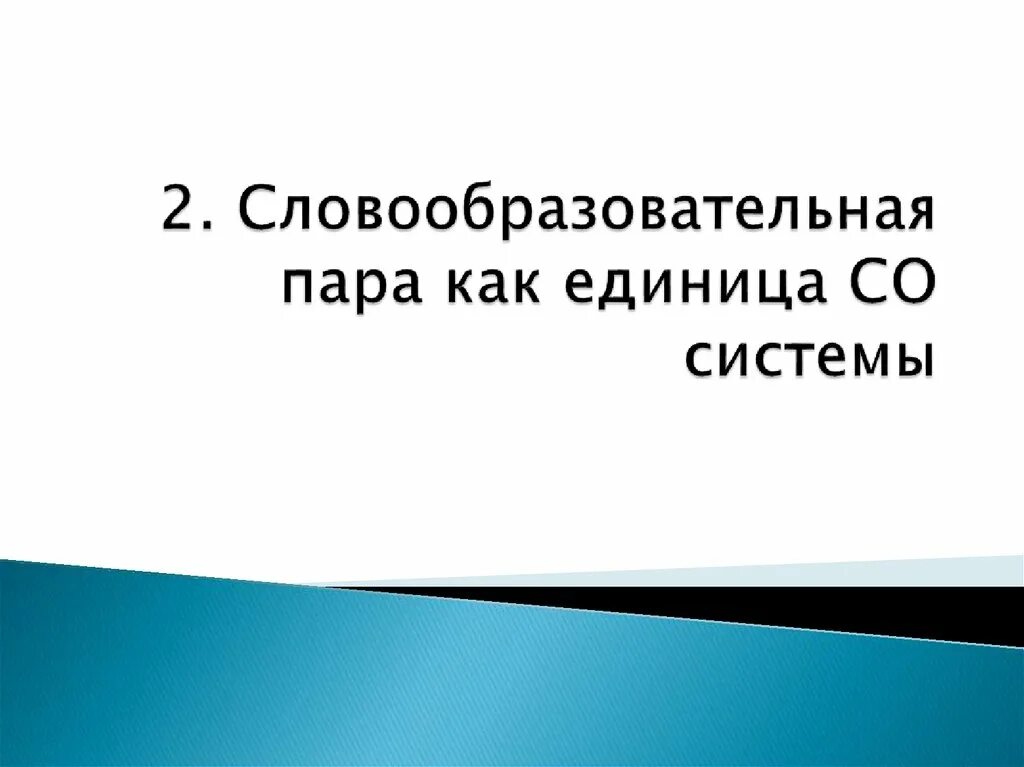 2. Словообразовательная пара как единица СО системы